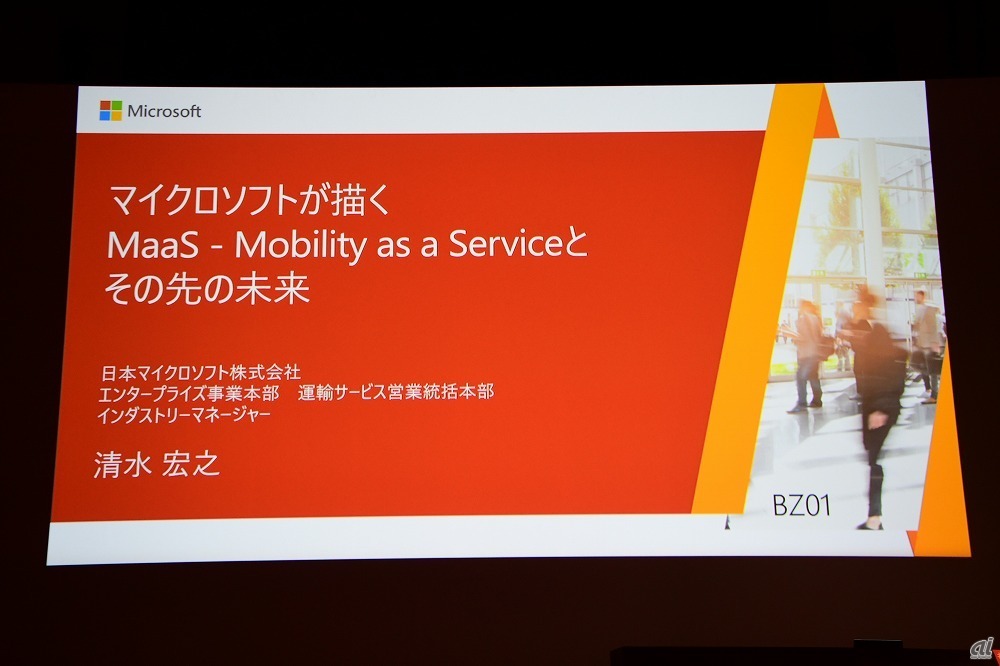 Microsoft

マイクロソフトが描く
MaaS - Mobility as a Serviceと
その先の未来

日本マイクロソフト株式会社
エンタープライズ事業本部　運輸サービス営業統括本部
インダストリーマネージャー

清水 宏之

BZ01